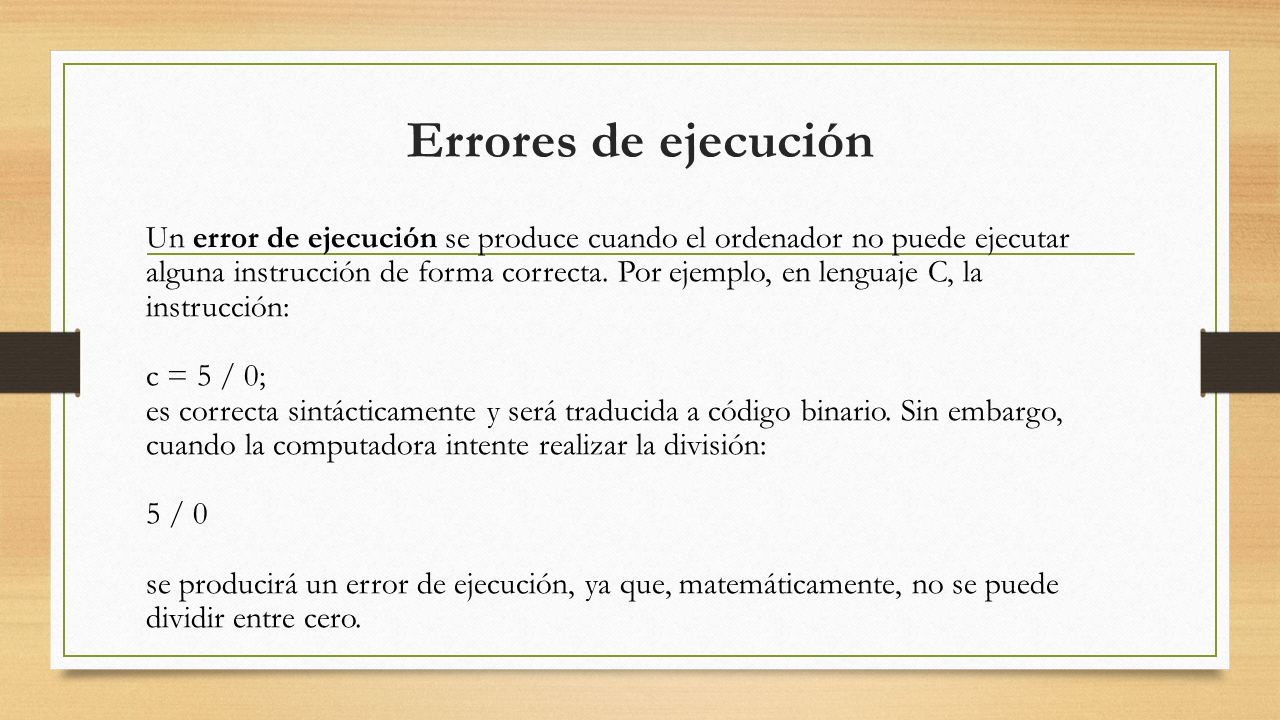 Errores de ejecución

Un error de ejecución se produce cuando el ordenador no puede ejecutar alguna instrucción de forma correcta. Por ejemplo, en lenguaje C, la instrucción:

c = 5 / 0;
es correcta sintácticamente y será traducida a código binario. Sin embargo, cuando la computadora intente realizar la división:

5 / 0

se producirá un error de ejecución, ya que, matemáticamente, no se puede dividir entre cero.